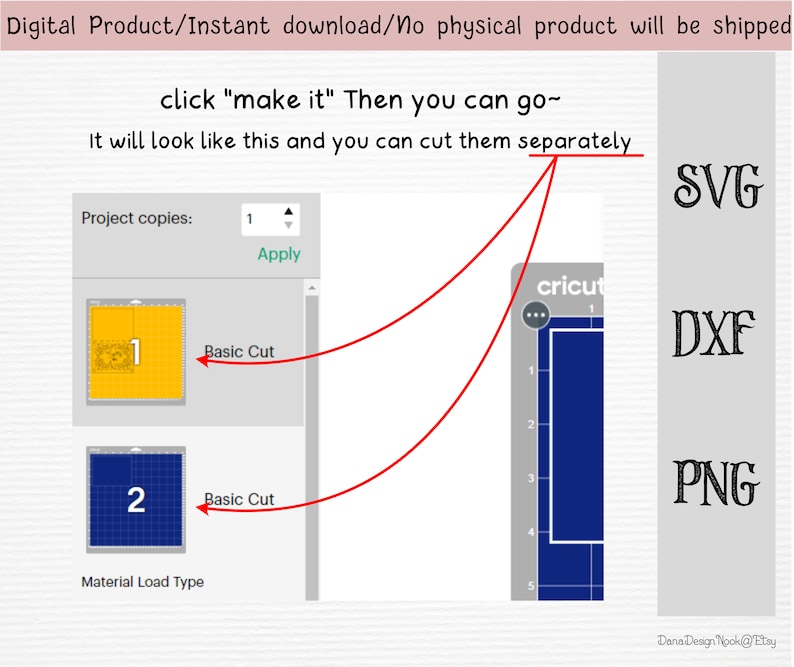 Digital Product/Instant download/No physical product will be shipped

click "make it" Then you can go~

It will look like this and you can cut them separately

Project copies: 1

Apply

1 Basic Cut

2 Basic Cut

Material Load Type

cricut

1

1

2

3

4

5

SVG

DXF

PNG

DanaDesignNook@Etsy